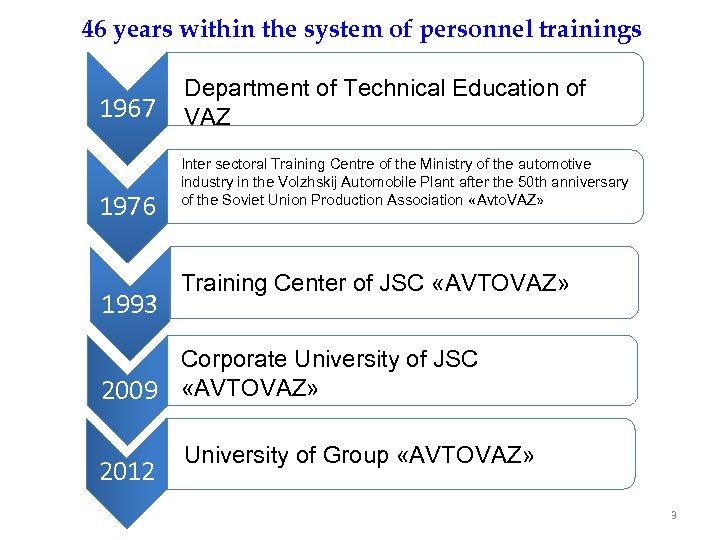 46 years within the system of personnel trainings

1967

Department of Technical Education of VAZ

1976

Inter sectoral Training Centre of the Ministry of the automotive industry in the Volzhskij Automobile Plant after the 50th anniversary of the Soviet Union Production Association «AvtoVAZ»

1993

Training Center of JSC «AVTOVAZ»

2009

Corporate University of JSC «AVTOVAZ»

2012

University of Group «AVTOVAZ»

9